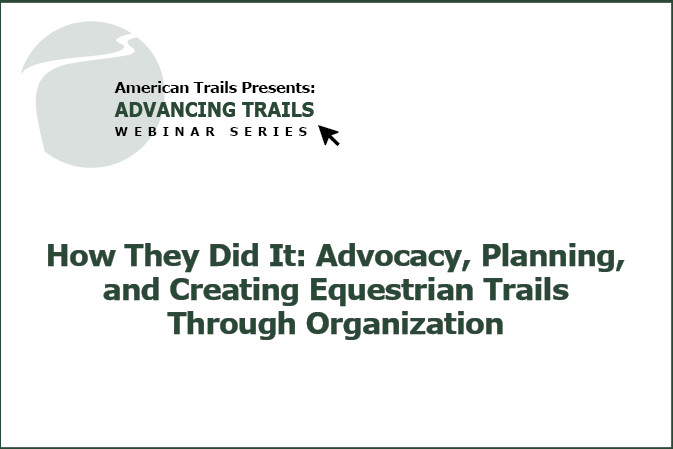 American Trails Presents:
ADVANCING TRAILS
WEBINAR SERIES

How They Did It: Advocacy, Planning, and Creating Equestrian Trails Through Organization